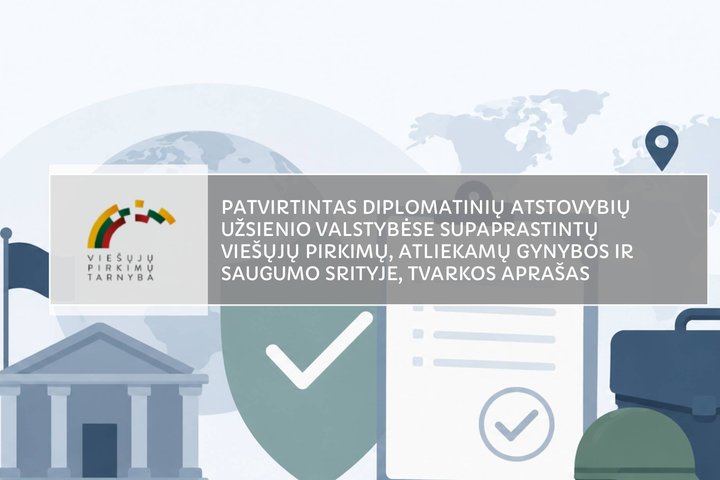 VIEŠŲJŲ PIRKIMŲ TARNYBA

PATVIRTINTAS DIPLOMATINIŲ ATSTOVYBIŲ UŽSIENIO VALSTYBĖSE SUPAPRASTINTŲ VIEŠŲJŲ PIRKIMŲ, ATLIEKAMŲ GYNYBOS IR SAUGUMO SRITYJE, TVARKOS APRAŠAS